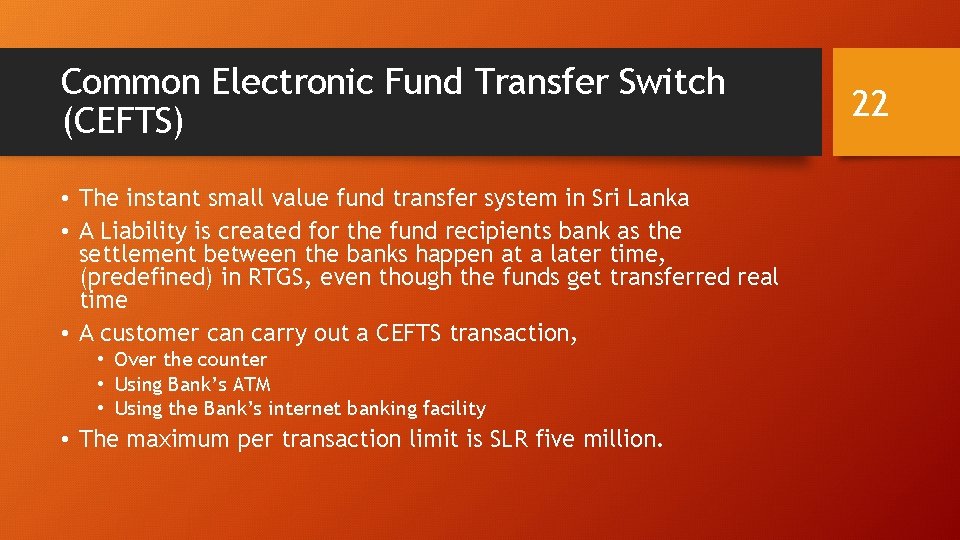 Common Electronic Fund Transfer Switch (CEFTS)

22

• The instant small value fund transfer system in Sri Lanka
• A Liability is created for the fund recipients bank as the settlement between the banks happen at a later time, (predefined) in RTGS, even though the funds get transferred real time
• A customer can carry out a CEFTS transaction,
  • Over the counter
  • Using Bank's ATM
  • Using the Bank's internet banking facility
• The maximum per transaction limit is SLR five million.